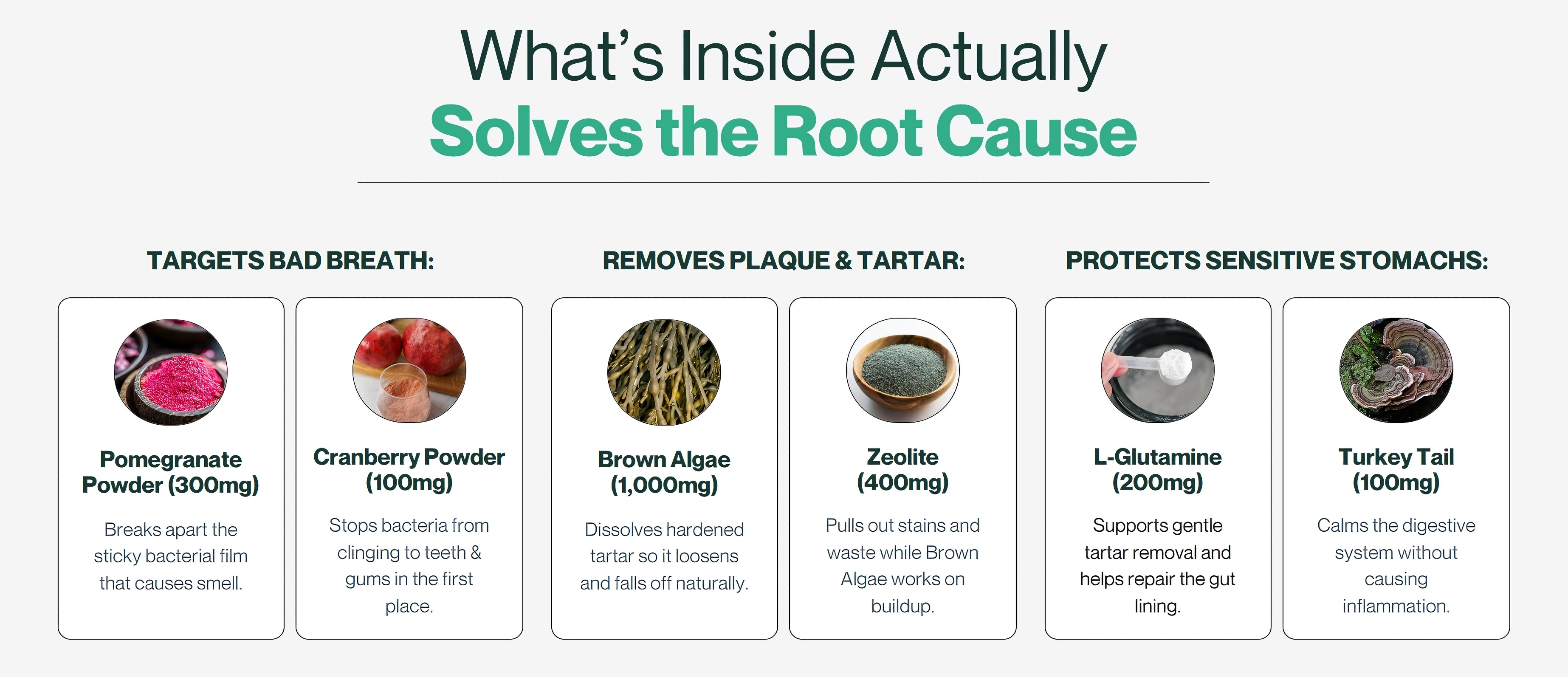 What's Inside Actually
Solves the Root Cause

TARGETS BAD BREATH:

Pomegranate Powder (300mg)

Breaks apart the sticky bacterial film that causes smell.

Cranberry Powder (100mg)

Stops bacteria from clinging to teeth & gums in the first place.

REMOVES PLAQUE & TARTAR:

Brown Algae (1,000mg)

Dissolves hardened tartar so it loosens and falls off naturally.

Zeolite (400mg)

Pulls out stains and waste while Brown Algae works on buildup.

PROTECTS SENSITIVE STOMACHS:

L-Glutamine (200mg)

Supports gentle tartar removal and helps repair the gut lining.

Turkey Tail (100mg)

Calms the digestive system without causing inflammation.